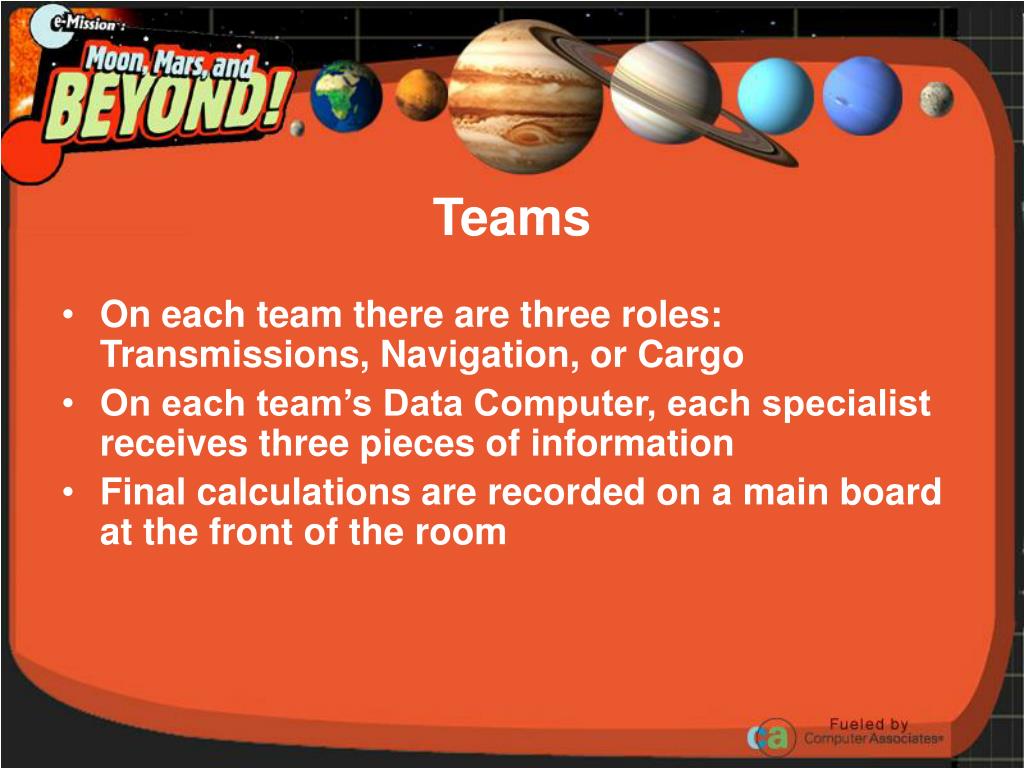 e-Mission: Moon, Mars, and BEYOND!

Teams

• On each team there are three roles: Transmissions, Navigation, or Cargo
• On each team's Data Computer, each specialist receives three pieces of information
• Final calculations are recorded on a main board at the front of the room

ca Fueled by Computer Associates®